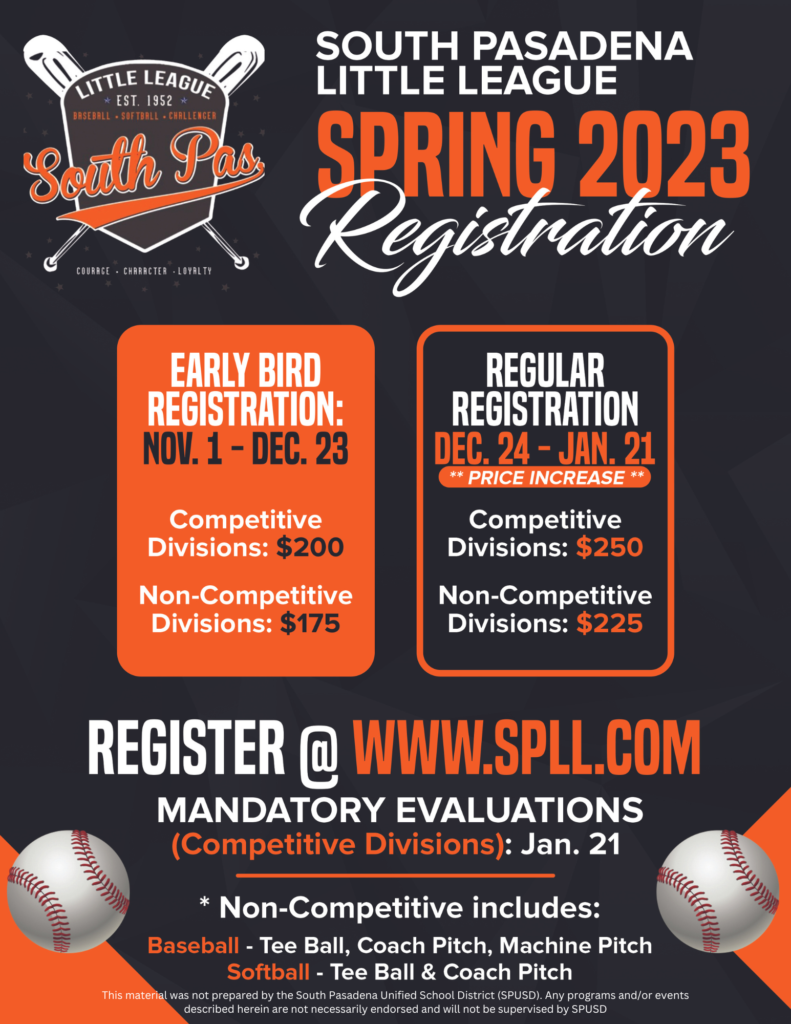 LITTLE LEAGUE
EST. 1952
BASEBALL • SOFTBALL • CHALLENGER
South Pas
COURAGE • CHARACTER • LOYALTY

SOUTH PASADENA LITTLE LEAGUE
SPRING 2023
Registration

EARLY BIRD REGISTRATION:
NOV. 1 - DEC. 23

Competitive Divisions: $200

Non-Competitive Divisions: $175

REGULAR REGISTRATION
DEC. 24 - JAN. 21
** PRICE INCREASE **

Competitive Divisions: $250

Non-Competitive Divisions: $225

REGISTER @ WWW.SPLL.COM

MANDATORY EVALUATIONS
(Competitive Divisions): Jan. 21

* Non-Competitive includes:

Baseball - Tee Ball, Coach Pitch, Machine Pitch
Softball - Tee Ball & Coach Pitch

This material was not prepared by the South Pasadena Unified School District (SPUSD). Any programs and/or events described herein are not necessarily endorsed and will not be supervised by SPUSD